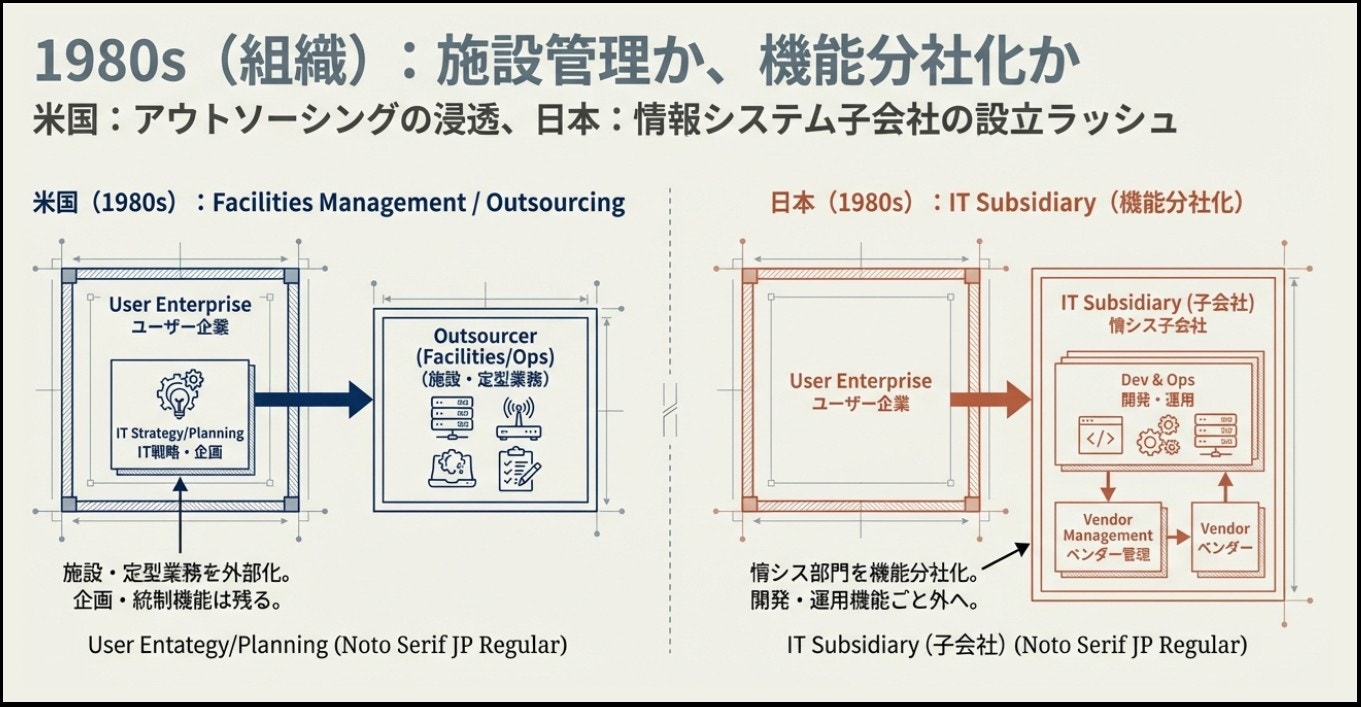 1980s（組織）：施設管理か、機能分社化か
米国：アウトソーシングの浸透、日本：情報システム子会社の設立ラッシュ

米国（1980s）：Facilities Management / Outsourcing

User Enterprise
ユーザー企業

IT Strategy/Planning
IT戦略・企画

Outsourcer
(Facilities/Ops)
（施設・定型業務）

施設・定型業務を外部化。
企画・統制機能は残る。

User Entategy/Planning (Noto Serif JP Regular)

日本（1980s）：IT Subsidiary（機能分社化）

User Enterprise
ユーザー企業

IT Subsidiary (子会社)
情シス子会社

Dev & Ops
開発・運用

Vendor Management
ベンダー管理

Vendor
ベンダー

情シス部門を機能分社化。
開発・運用機能ごと外へ。

IT Subsidiary (子会社) (Noto Serif JP Regular)